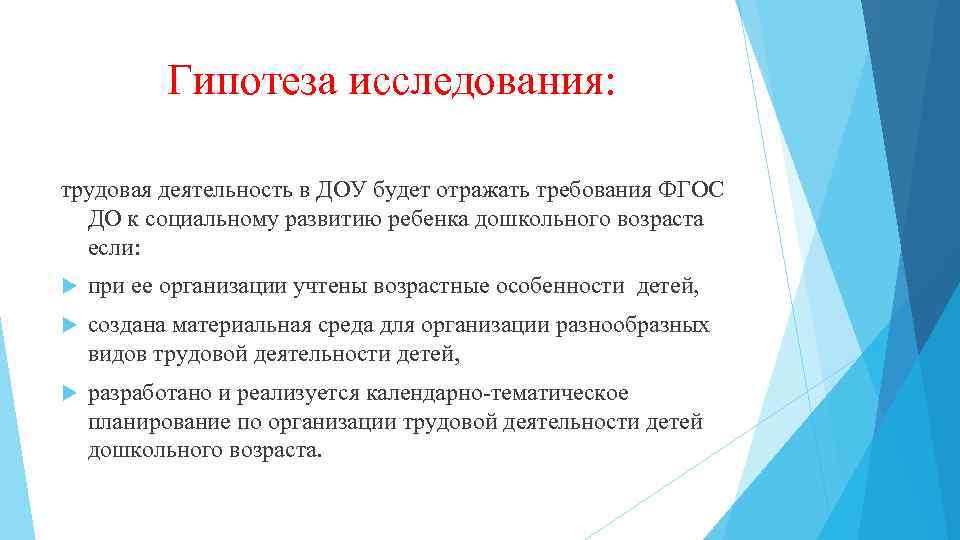 Гипотеза исследования:

трудовая деятельность в ДОУ будет отражать требования ФГОС ДО к социальному развитию ребенка дошкольного возраста если:

при ее организации учтены возрастные особенности детей,

создана материальная среда для организации разнообразных видов трудовой деятельности детей,

разработано и реализуется календарно-тематическое планирование по организации трудовой деятельности детей дошкольного возраста.